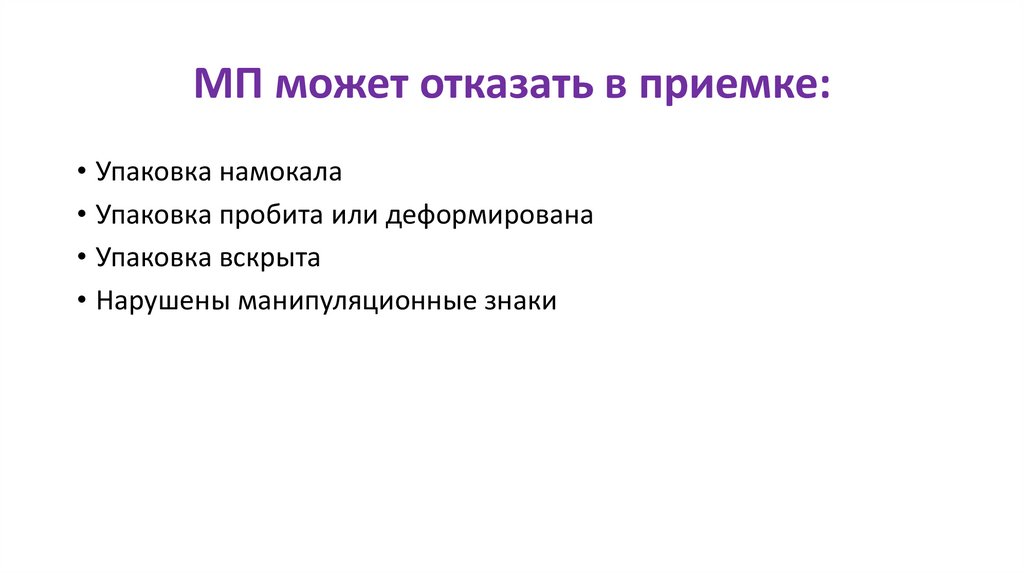 МП может отказать в приемке:

• Упаковка намокала
• Упаковка пробита или деформирована
• Упаковка вскрыта
• Нарушены манипуляционные знаки